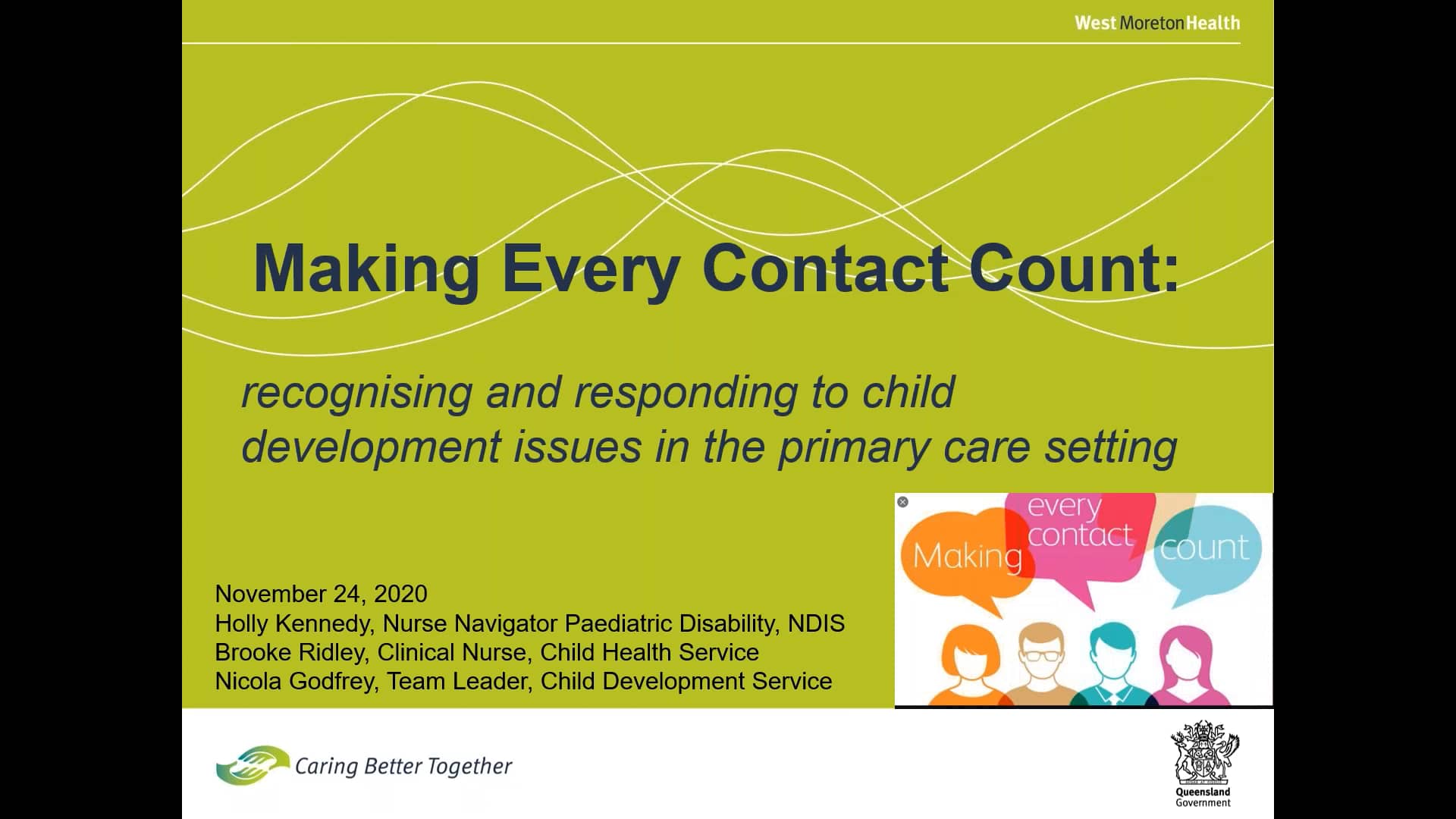 West Moreton Health

Making Every Contact Count:

recognising and responding to child development issues in the primary care setting

Making every contact count

November 24, 2020
Holly Kennedy, Nurse Navigator Paediatric Disability, NDIS
Brooke Ridley, Clinical Nurse, Child Health Service
Nicola Godfrey, Team Leader, Child Development Service

Caring Better Together

Queensland Government